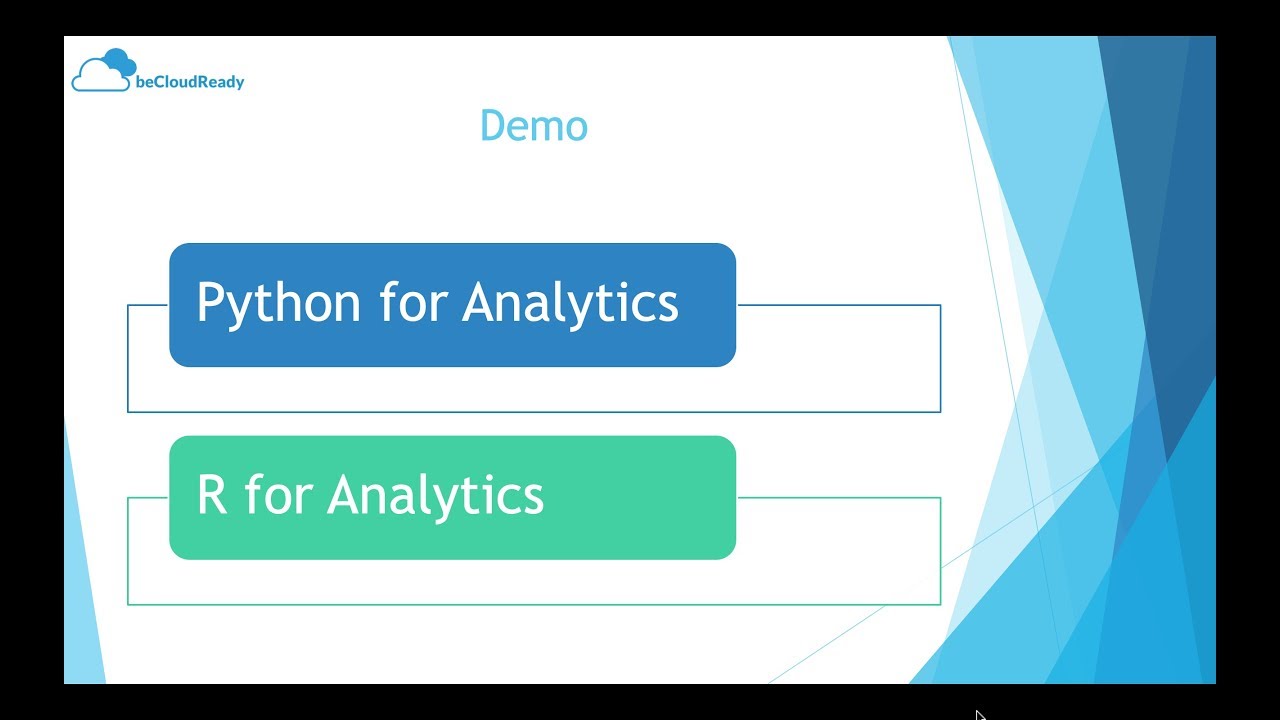 beCloudReady

Demo

Python for Analytics

R for Analytics